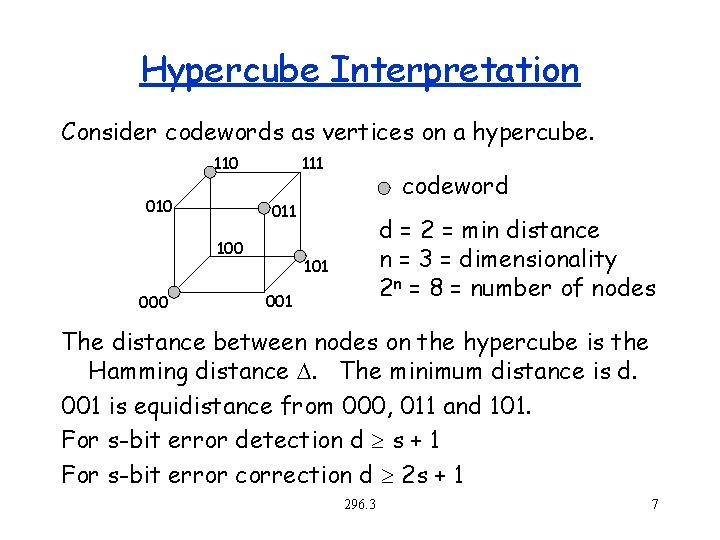 Hypercube Interpretation

Consider codewords as vertices on a hypercube.

110
111
010
011
100
101
000
001

codeword

d = 2 = min distance
n = 3 = dimensionality
$2^n$ = 8 = number of nodes

The distance between nodes on the hypercube is the Hamming distance $\Delta$. The minimum distance is d.

001 is equidistance from 000, 011 and 101.

For s-bit error detection d $\geq$ s + 1

For s-bit error correction d $\geq$ 2s + 1

296.3

7